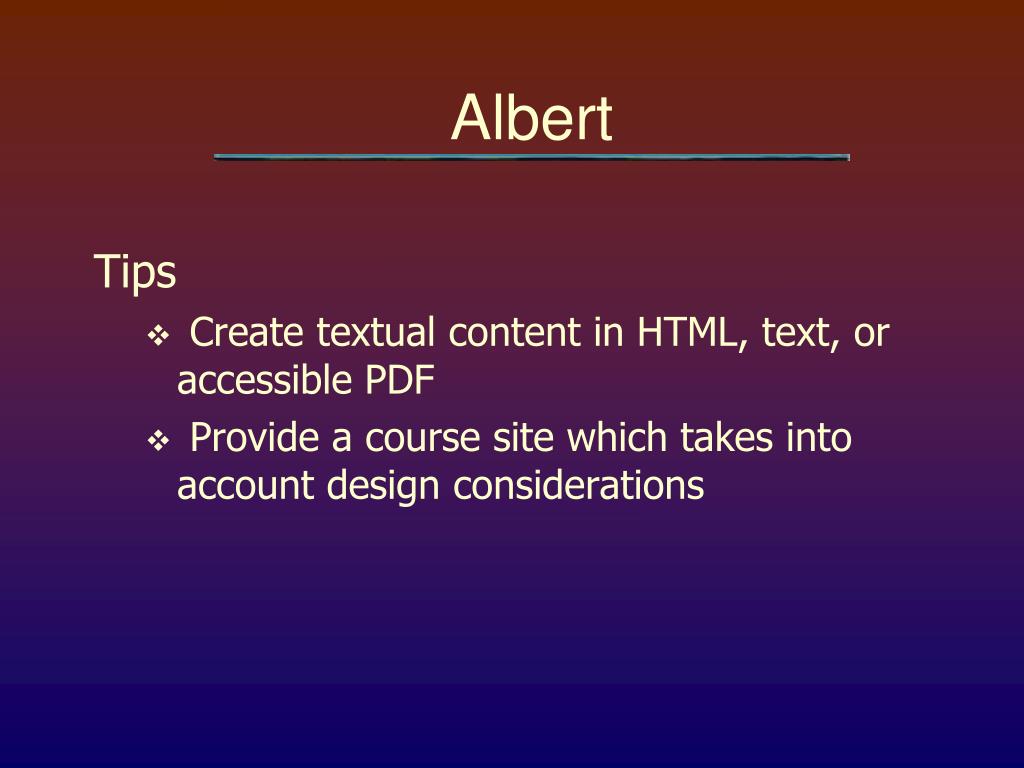 Albert

Tips

❖ Create textual content in HTML, text, or accessible PDF

❖ Provide a course site which takes into account design considerations